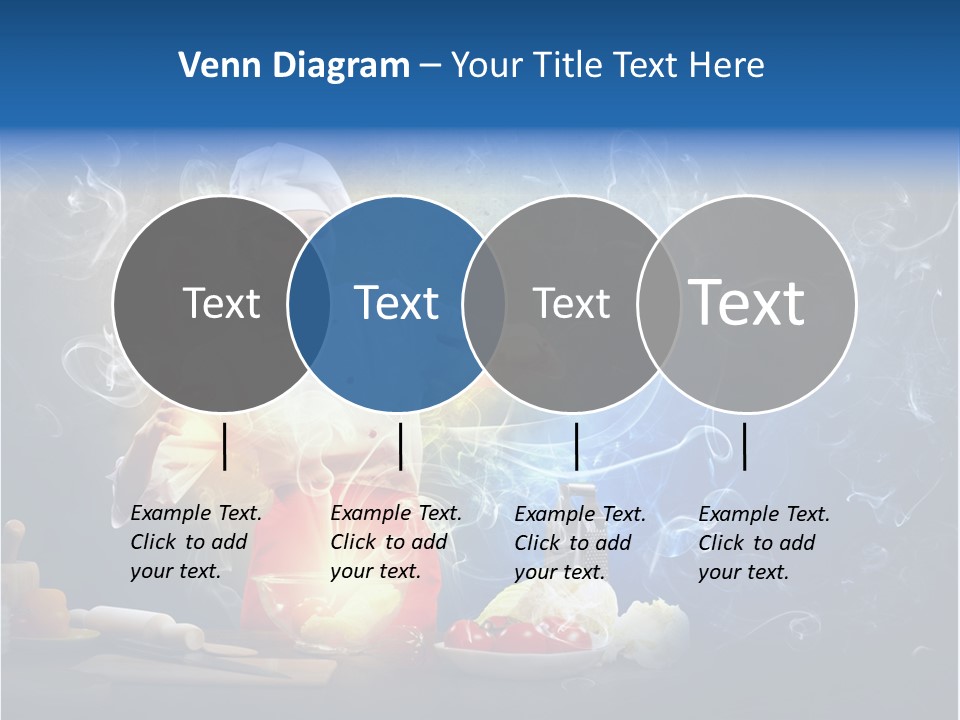 Venn Diagram – Your Title Text Here

Text

Text

Text

Text

Example Text. Click to add your text.

Example Text. Click to add your text.

Example Text. Click to add your text.

Example Text. Click to add your text.